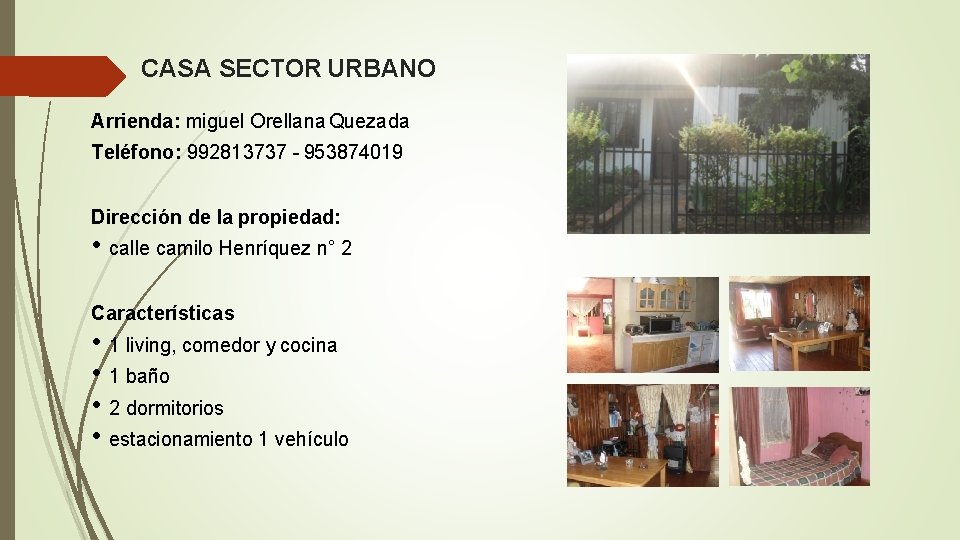 CASA SECTOR URBANO

Arrienda: miguel Orellana Quezada
Teléfono: 992813737 - 953874019

Dirección de la propiedad:
• calle camilo Henríquez n° 2

Características
• 1 living, comedor y cocina
• 1 baño
• 2 dormitorios
• estacionamiento 1 vehículo